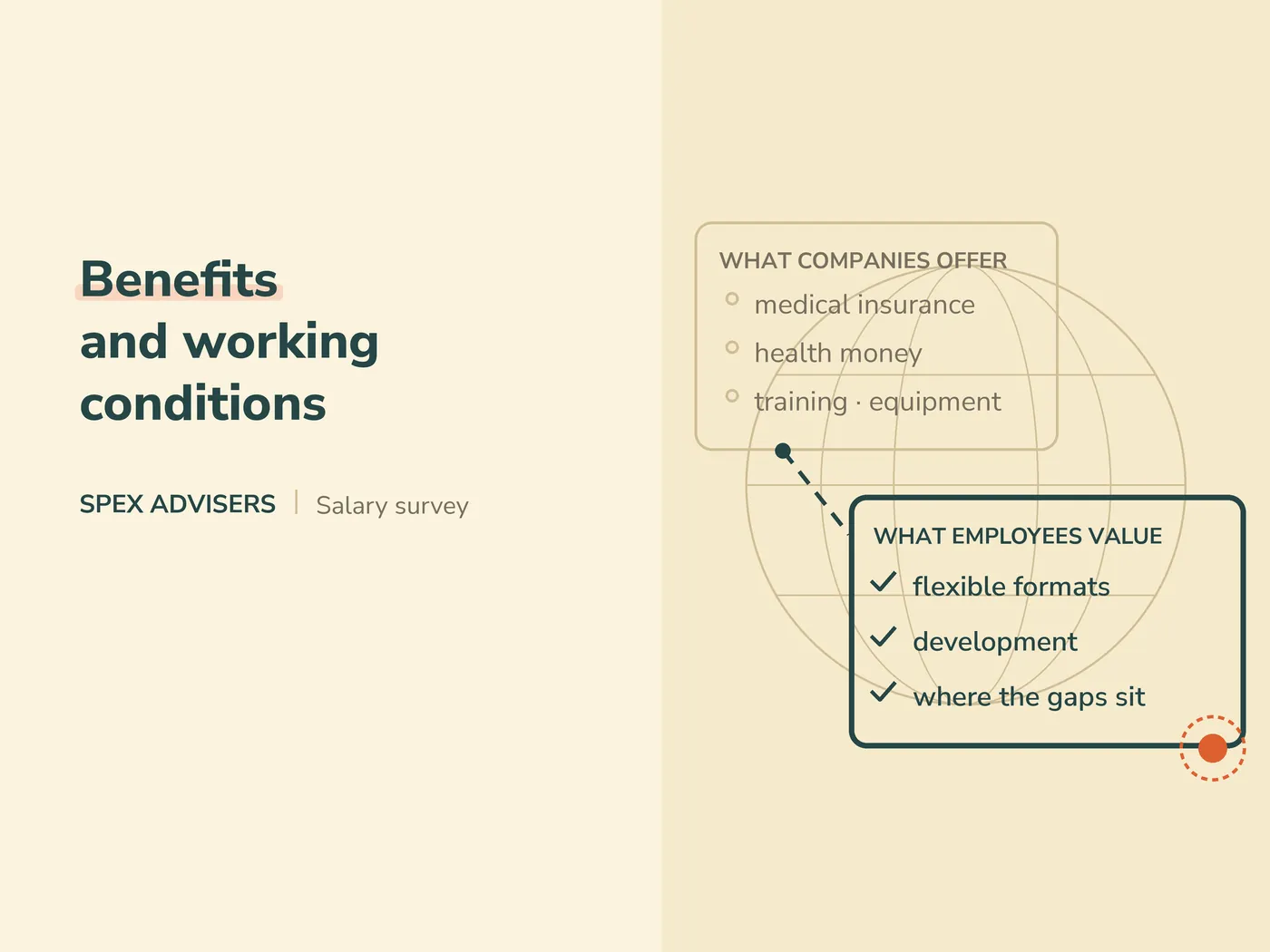 Benefits and working conditions

SPEX ADVISERS | Salary survey

WHAT COMPANIES OFFER
medical insurance
health money
training · equipment

WHAT EMPLOYEES VALUE
flexible formats
development
where the gaps sit